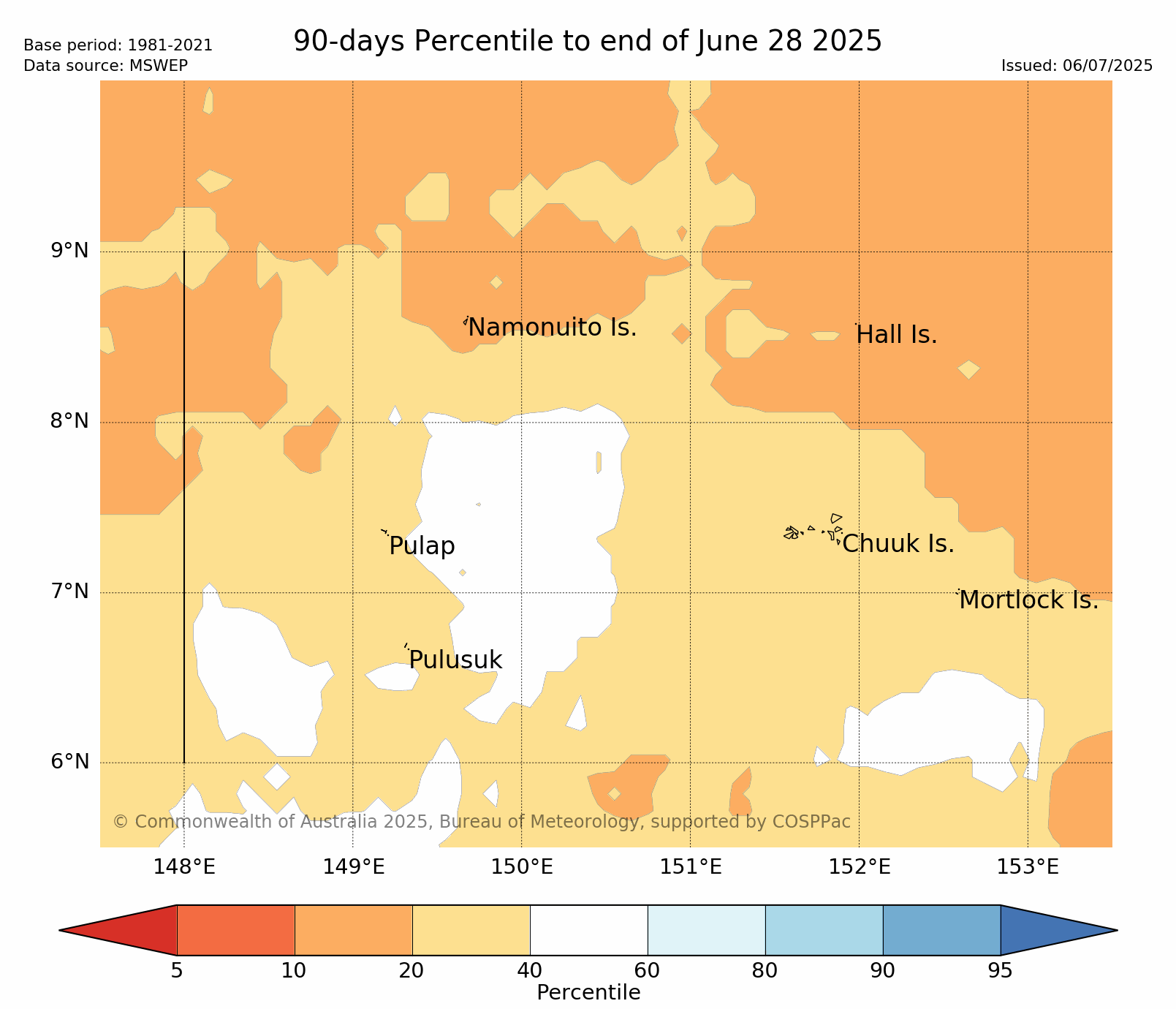 Base period: 1981-2021
Data source: MSWEP

90-days Percentile to end of June 28 2025

Issued: 06/07/2025

9°N
8°N
7°N
6°N

Namonuito Is.
Hall Is.
Pulap
Chuuk Is.
Mortlock Is.
Pulusuk

© Commonwealth of Australia 2025, Bureau of Meteorology, supported by COSPPac

148°E 149°E 150°E 151°E 152°E 153°E

5 10 20 40 60 80 90 95
Percentile